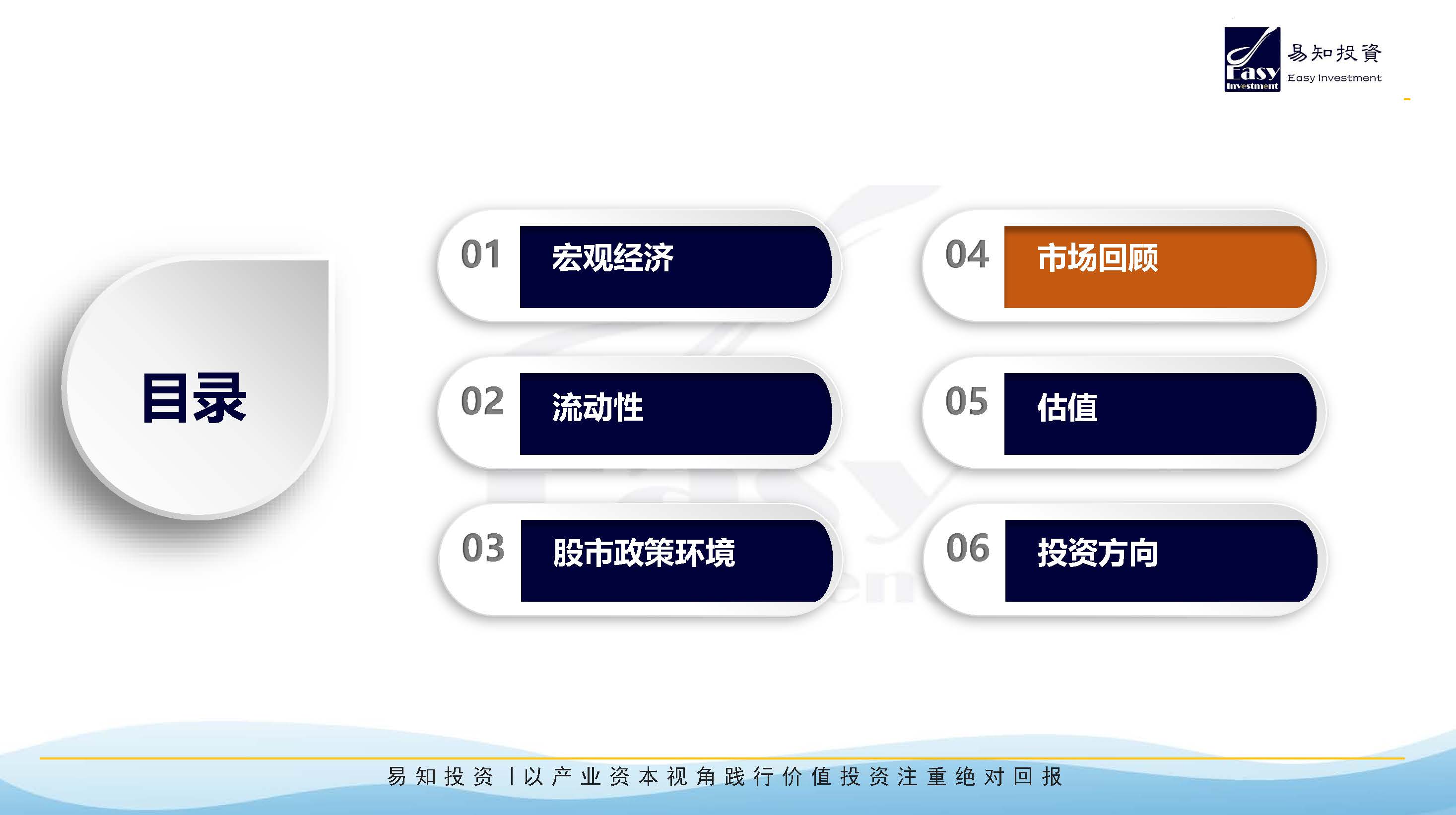 Easy Investment 易知投資 Easy Investment

目录

01 宏观经济

02 流动性

03 股市政策环境

04 市场回顾

05 估值

06 投资方向

易知投资 | 以产业资本视角践行价值投资注重绝对回报